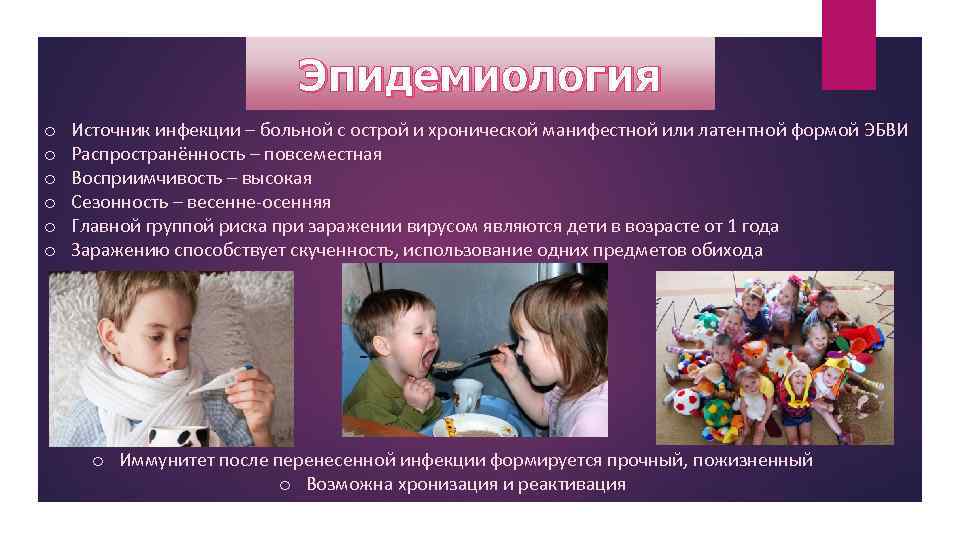 Эпидемиология

o Источник инфекции – больной с острой и хронической манифестной или латентной формой ЭБВИ
o Распространённость – повсеместная
o Восприимчивость – высокая
o Сезонность – весенне-осенняя
o Главной группой риска при заражении вирусом являются дети в возрасте от 1 года
o Заражению способствует скученность, использование одних предметов обихода

o Иммунитет после перенесенной инфекции формируется прочный, пожизненный
o Возможна хронизация и реактивация